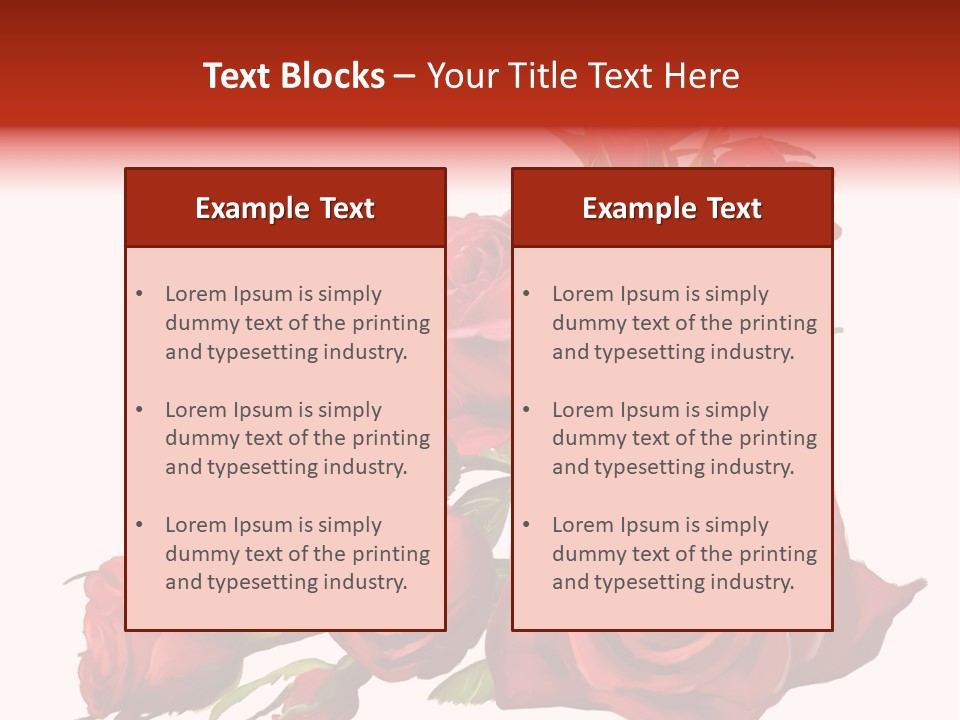 Text Blocks – Your Title Text Here

Example Text

• Lorem Ipsum is simply dummy text of the printing and typesetting industry.

• Lorem Ipsum is simply dummy text of the printing and typesetting industry.

• Lorem Ipsum is simply dummy text of the printing and typesetting industry.

Example Text

• Lorem Ipsum is simply dummy text of the printing and typesetting industry.

• Lorem Ipsum is simply dummy text of the printing and typesetting industry.

• Lorem Ipsum is simply dummy text of the printing and typesetting industry.